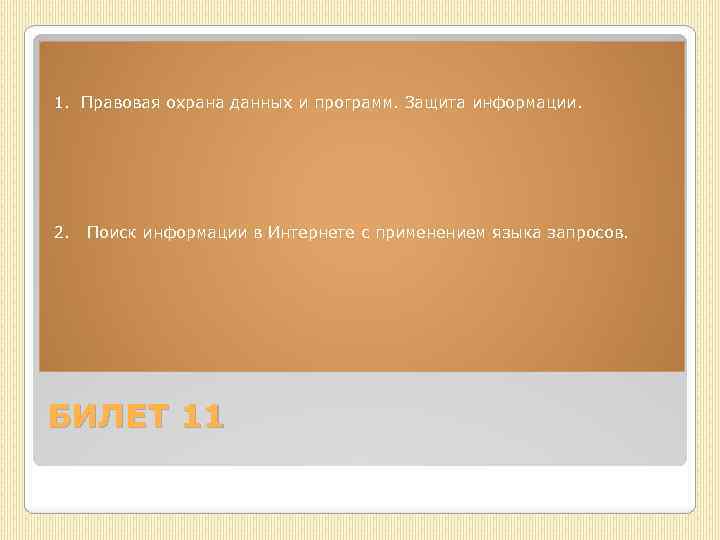 1. Правовая охрана данных и программ. Защита информации.

2. Поиск информации в Интернете с применением языка запросов.

БИЛЕТ 11